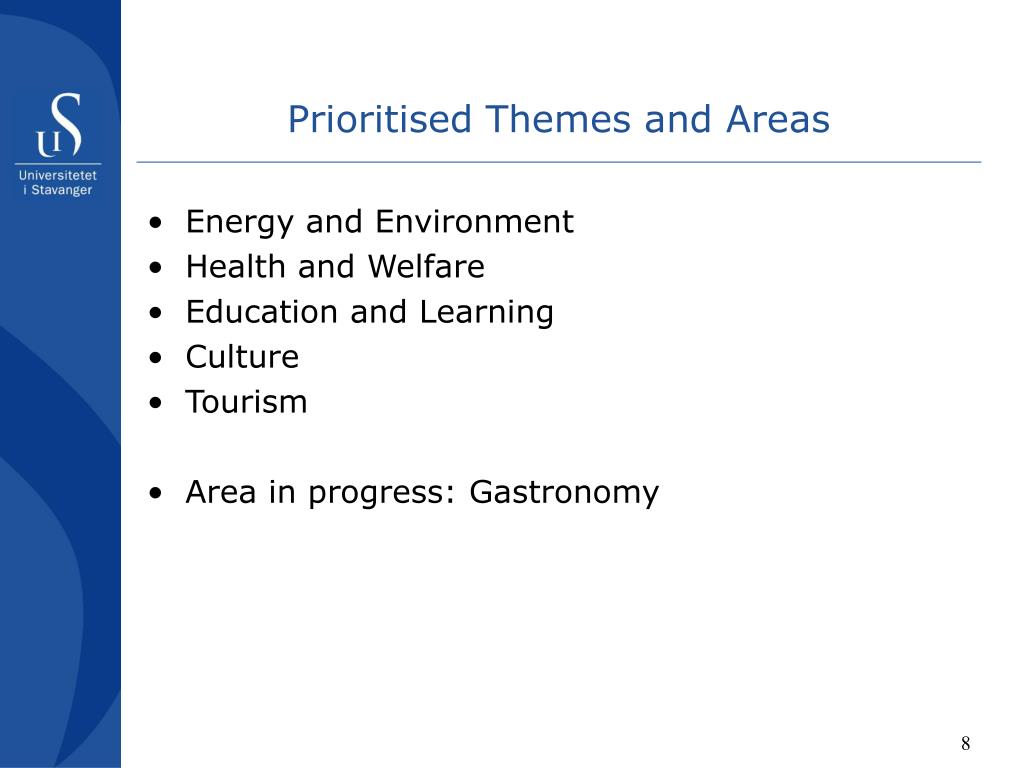 US
Universitetet i Stavanger

Prioritised Themes and Areas

• Energy and Environment
• Health and Welfare
• Education and Learning
• Culture
• Tourism

• Area in progress: Gastronomy

8